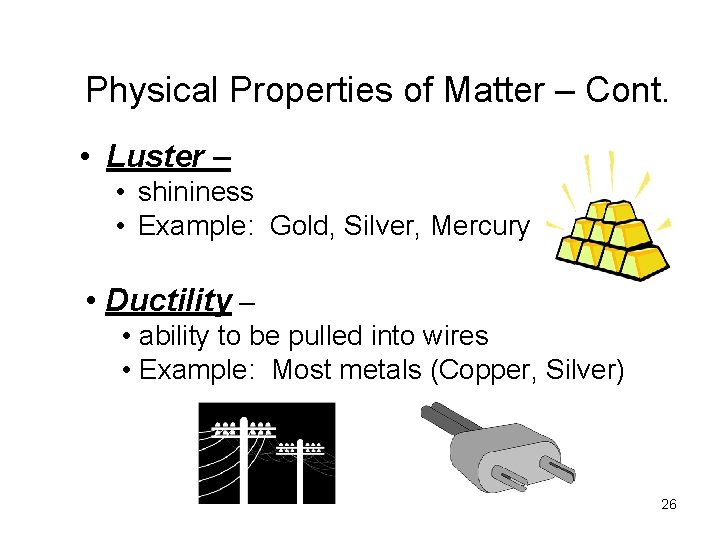 Physical Properties of Matter – Cont.

• Luster –
  • shininess
  • Example: Gold, Silver, Mercury

• Ductility –
  • ability to be pulled into wires
  • Example: Most metals (Copper, Silver)

26